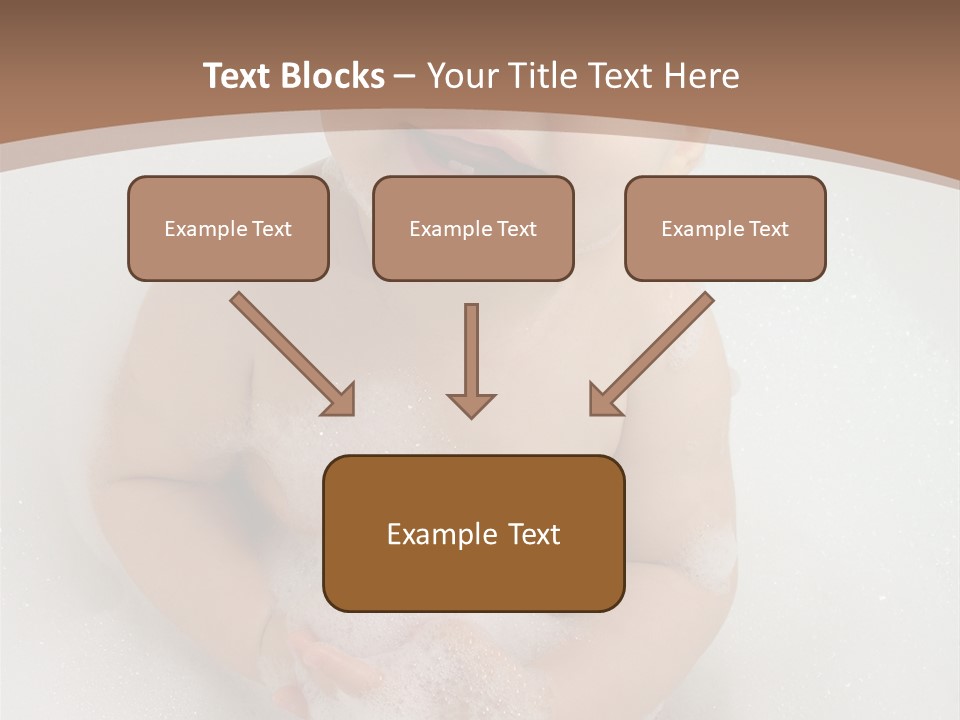 Text Blocks – Your Title Text Here

Example Text

Example Text

Example Text

Example Text